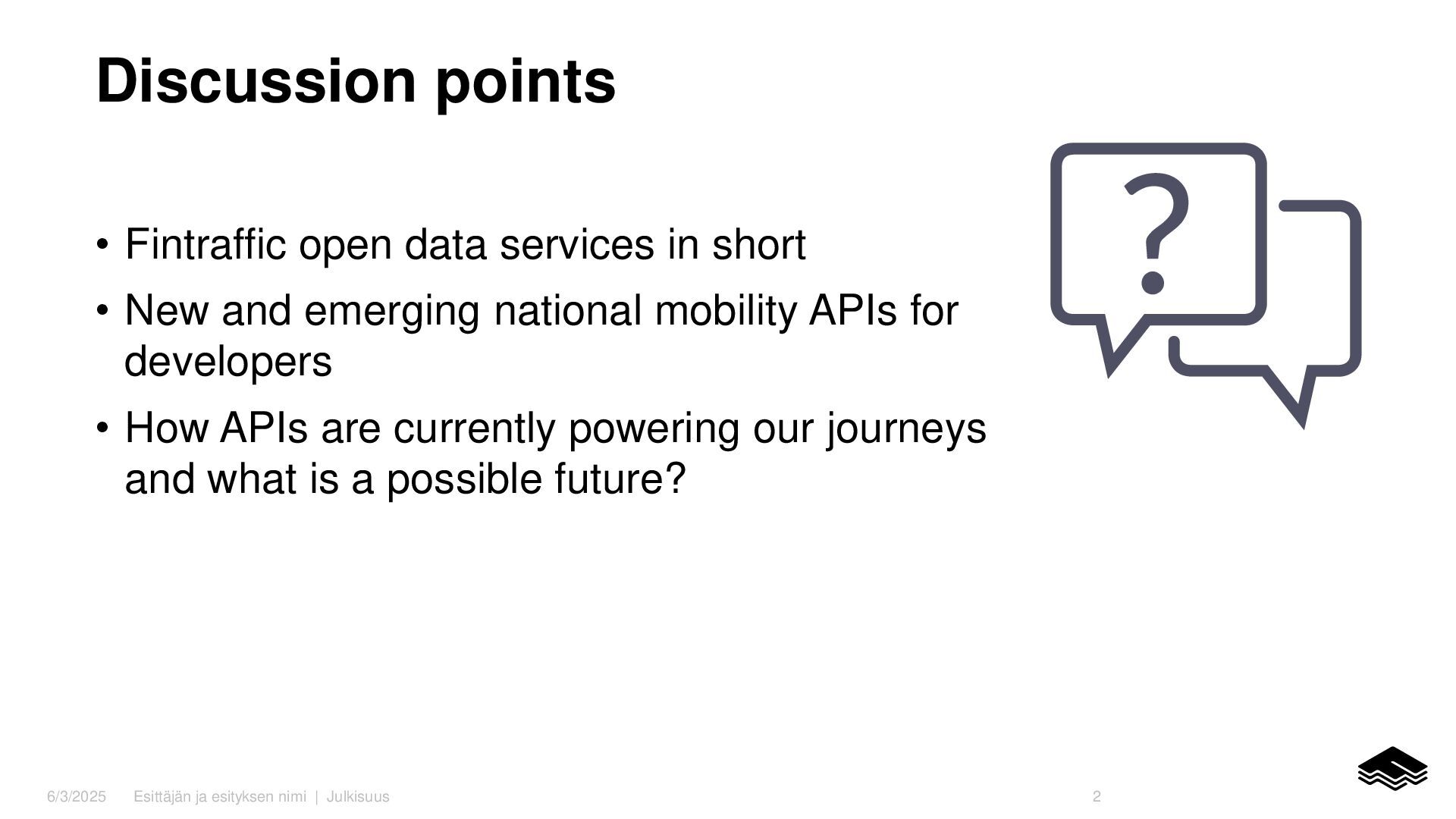 Discussion points

• Fintraffic open data services in short
• New and emerging national mobility APIs for developers
• How APIs are currently powering our journeys and what is a possible future?

?

6/3/2025 Esittäjän ja esityksen nimi | Julkisuus 2